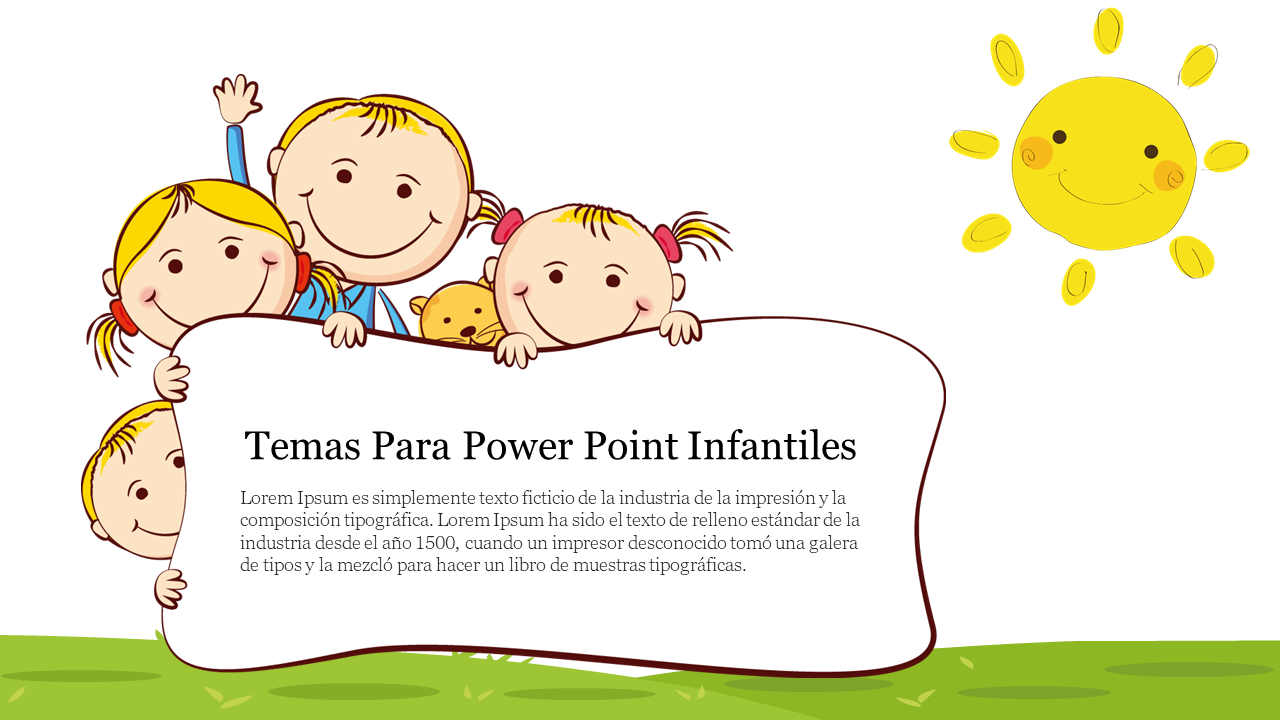 Temas Para Power Point Infantiles

Lorem Ipsum es simplemente texto ficticio de la industria de la impresión y la composición tipográfica. Lorem Ipsum ha sido el texto de relleno estándar de la industria desde el año 1500, cuando un impresor desconocido tomó una galera de tipos y la mezcló para hacer un libro de muestras tipográficas.